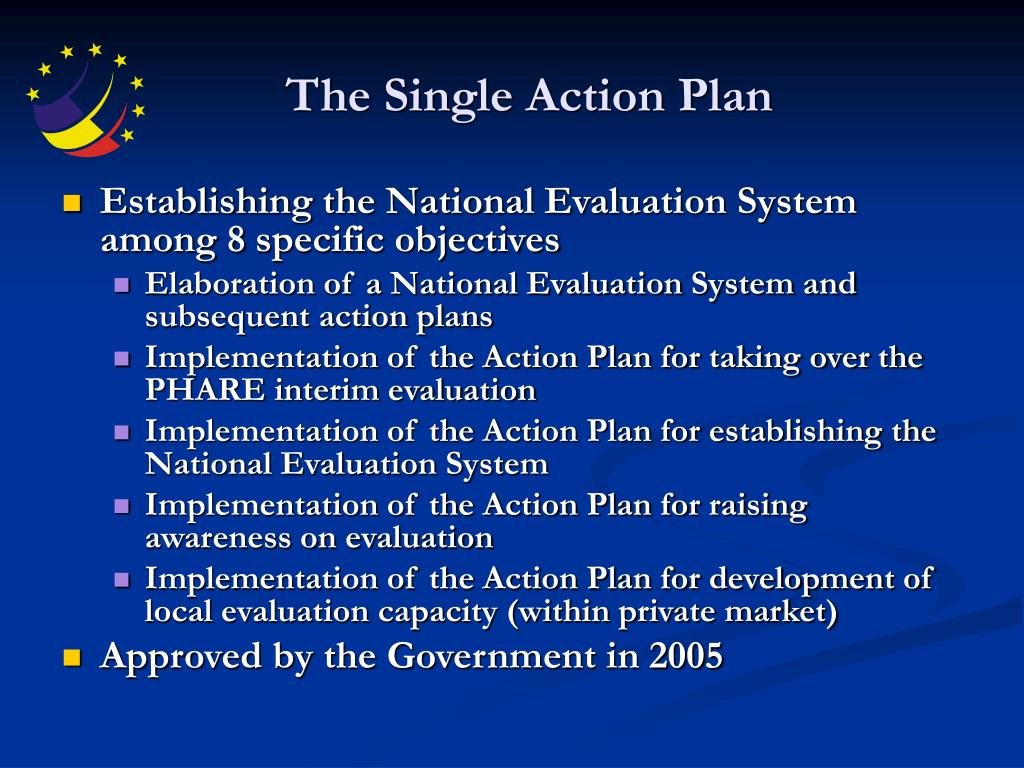 The Single Action Plan

Establishing the National Evaluation System among 8 specific objectives

Elaboration of a National Evaluation System and subsequent action plans

Implementation of the Action Plan for taking over the PHARE interim evaluation

Implementation of the Action Plan for establishing the National Evaluation System

Implementation of the Action Plan for raising awareness on evaluation

Implementation of the Action Plan for development of local evaluation capacity (within private market)

Approved by the Government in 2005